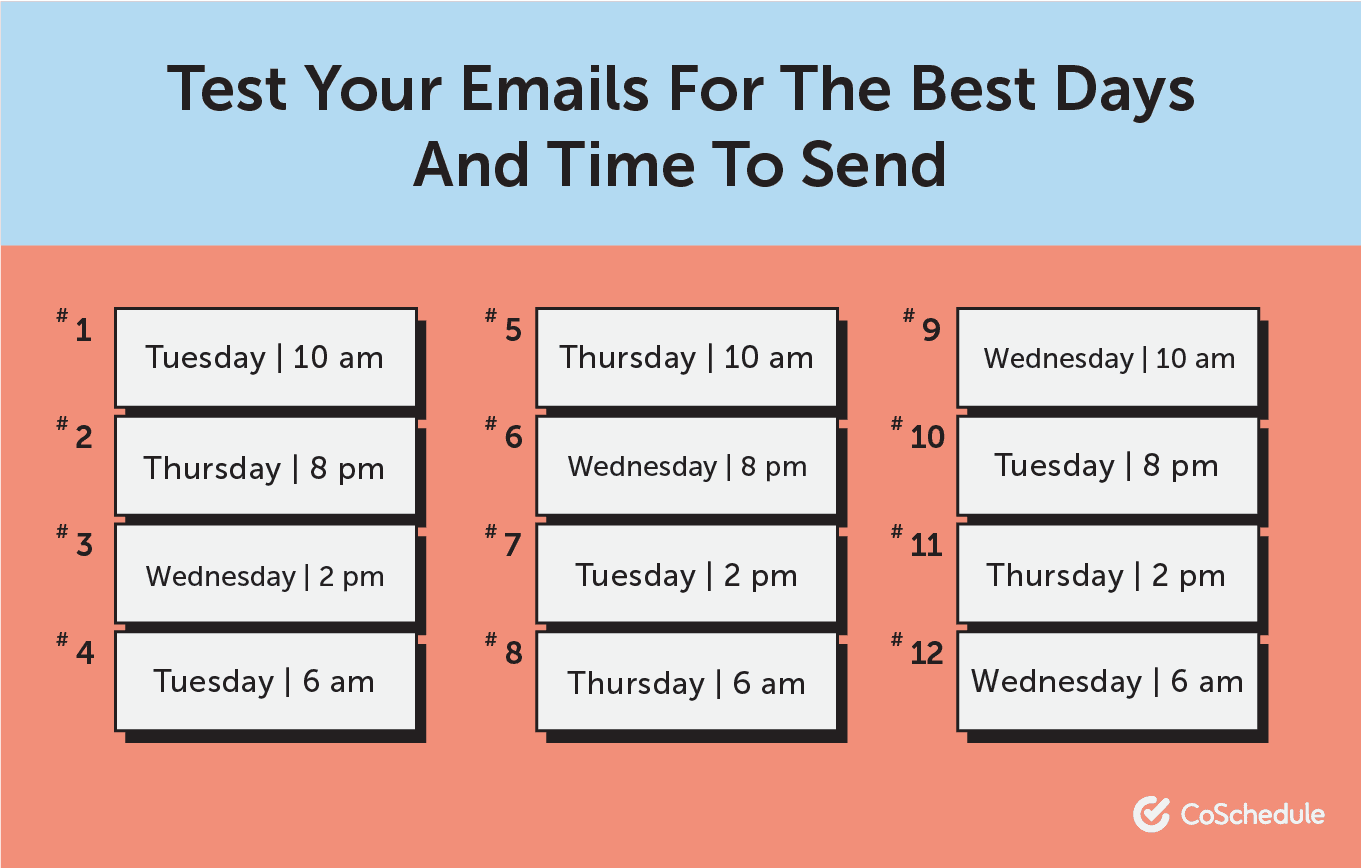 Test Your Emails For The Best Days And Time To Send

#1 Tuesday | 10 am
#2 Thursday | 8 pm
#3 Wednesday | 2 pm
#4 Tuesday | 6 am

#5 Thursday | 10 am
#6 Wednesday | 8 pm
#7 Tuesday | 2 pm
#8 Thursday | 6 am

#9 Wednesday | 10 am
#10 Tuesday | 8 pm
#11 Thursday | 2 pm
#12 Wednesday | 6 am

CoSchedule